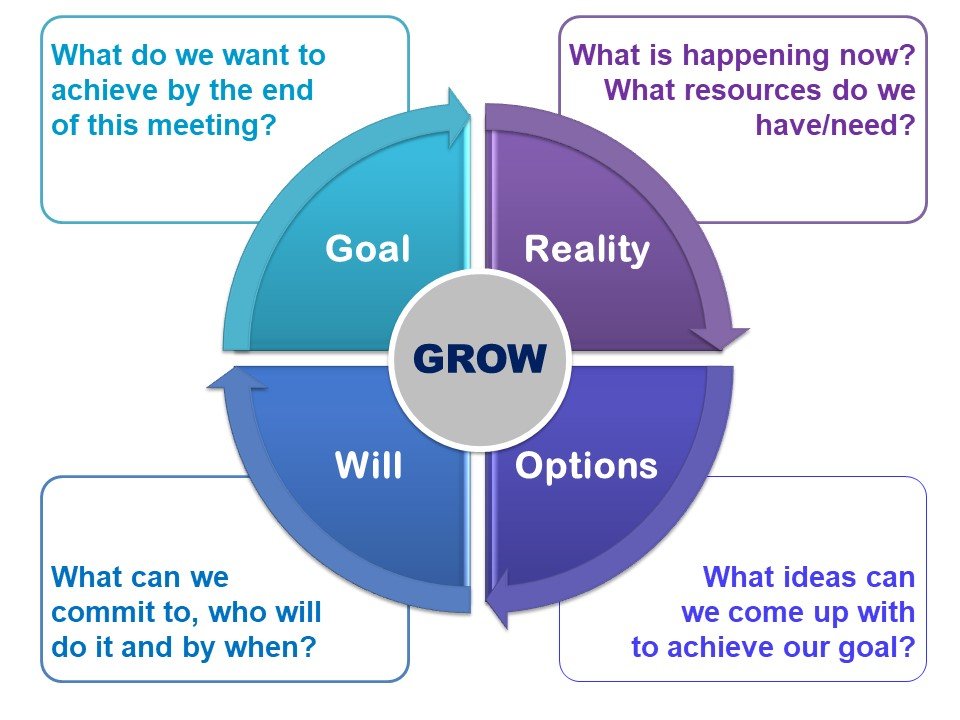 What do we want to achieve by the end of this meeting?

What is happening now? What resources do we have/need?

Goal

Reality

GROW

Will

Options

What can we commit to, who will do it and by when?

What ideas can we come up with to achieve our goal?